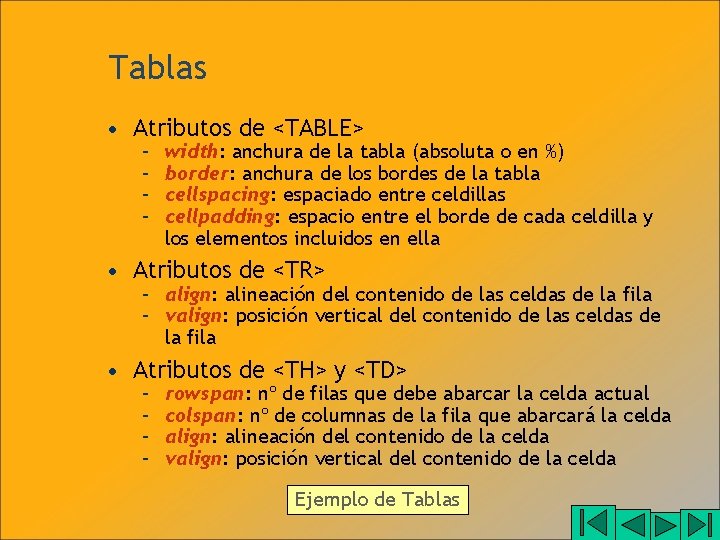 Tablas

• Atributos de <TABLE>
– width: anchura de la tabla (absoluta o en %)
– border: anchura de los bordes de la tabla
– cellspacing: espaciado entre celdillas
– cellpadding: espacio entre el borde de cada celdilla y los elementos incluidos en ella

• Atributos de <TR>
– align: alineación del contenido de las celdas de la fila
– valign: posición vertical del contenido de las celdas de la fila

• Atributos de <TH> y <TD>
– rowspan: nº de filas que debe abarcar la celda actual
– colspan: nº de columnas de la fila que abarcará la celda
– align: alineación del contenido de la celda
– valign: posición vertical del contenido de la celda

Ejemplo de Tablas